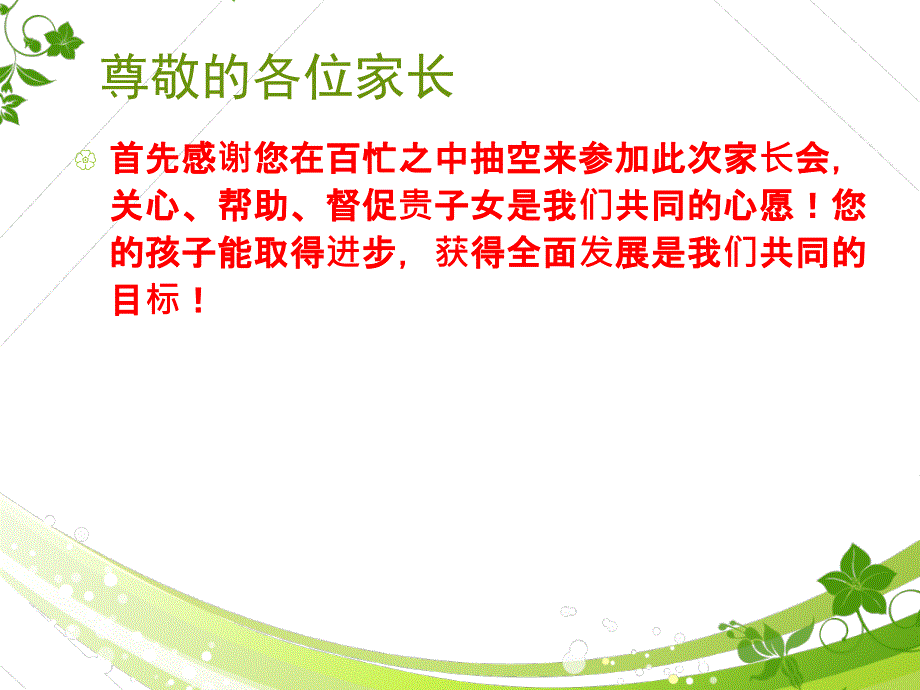 尊敬的各位家长

首先感谢您在百忙之中抽空来参加此次家长会，关心、帮助、督促贵子女是我们共同的心愿！您的孩子能取得进步，获得全面发展是我们共同的目标！